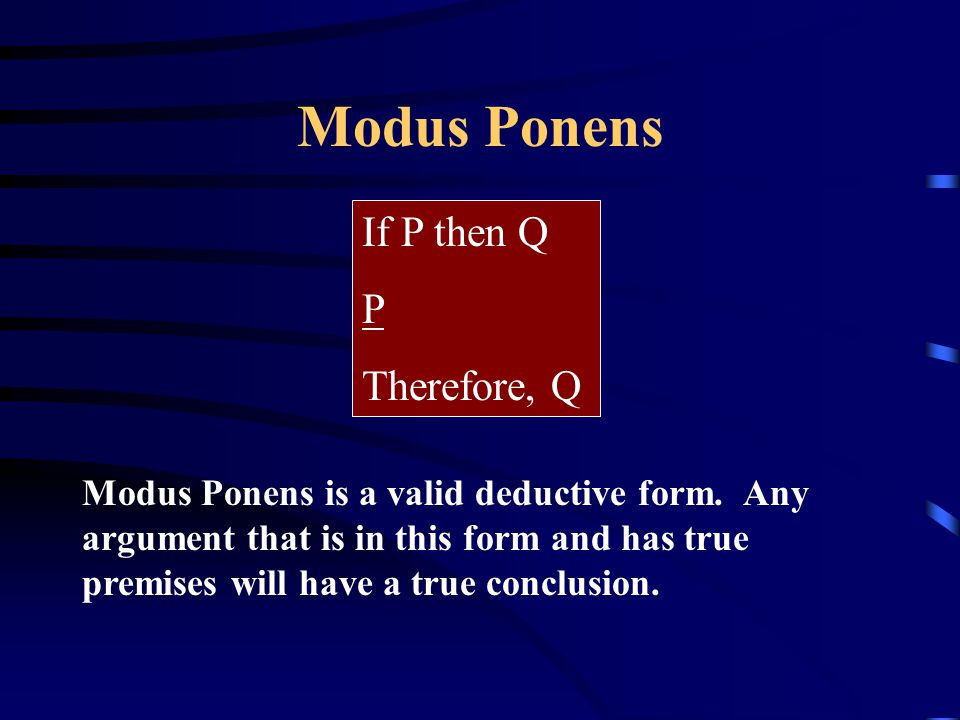 Modus Ponens

If P then Q

P

Therefore, Q

Modus Ponens is a valid deductive form. Any argument that is in this form and has true premises will have a true conclusion.